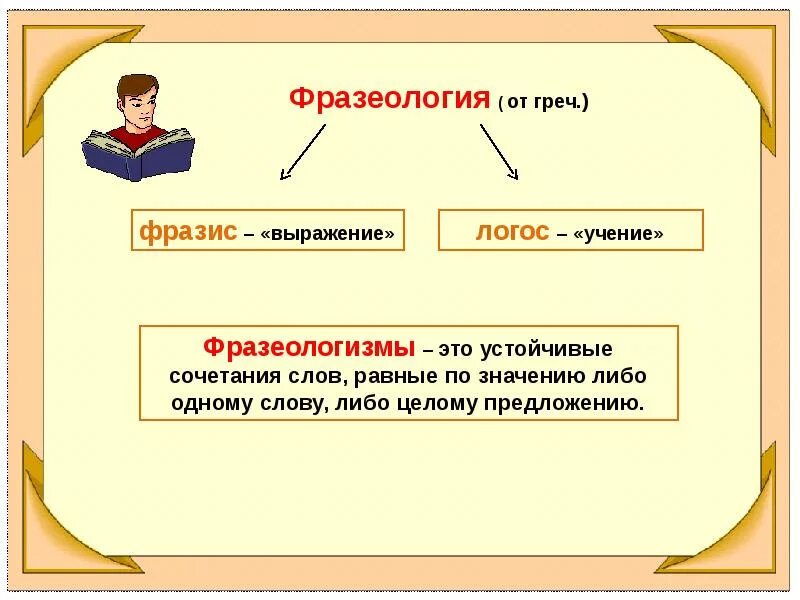 Фразеология ( от греч.)

фразис – «выражение»

логос – «учение»

Фразеологизмы – это устойчивые сочетания слов, равные по значению либо одному слову, либо целому предложению.